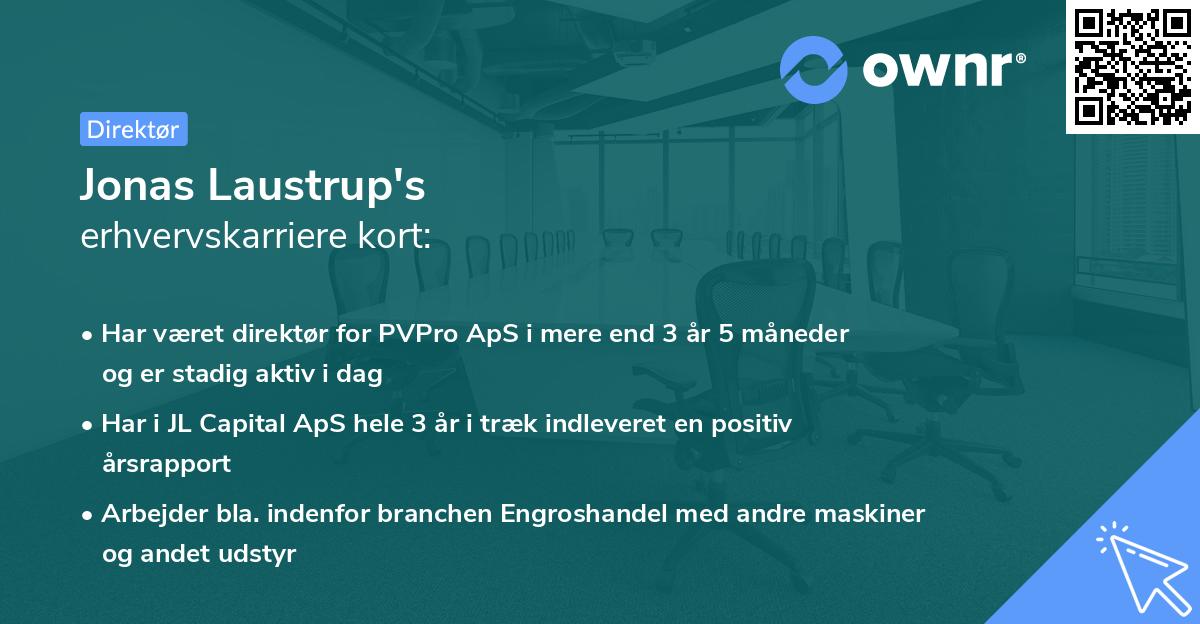 ownr®

Direktør

Jonas Laustrup's
erhvervskarriere kort:

• Har været direktør for PVPro ApS i mere end 3 år 5 måneder og er stadig aktiv i dag

• Har i JL Capital ApS hele 3 år i træk indleveret en positiv årsrapport

• Arbejder bla. indenfor branchen Engroshandel med andre maskiner og andet udstyr